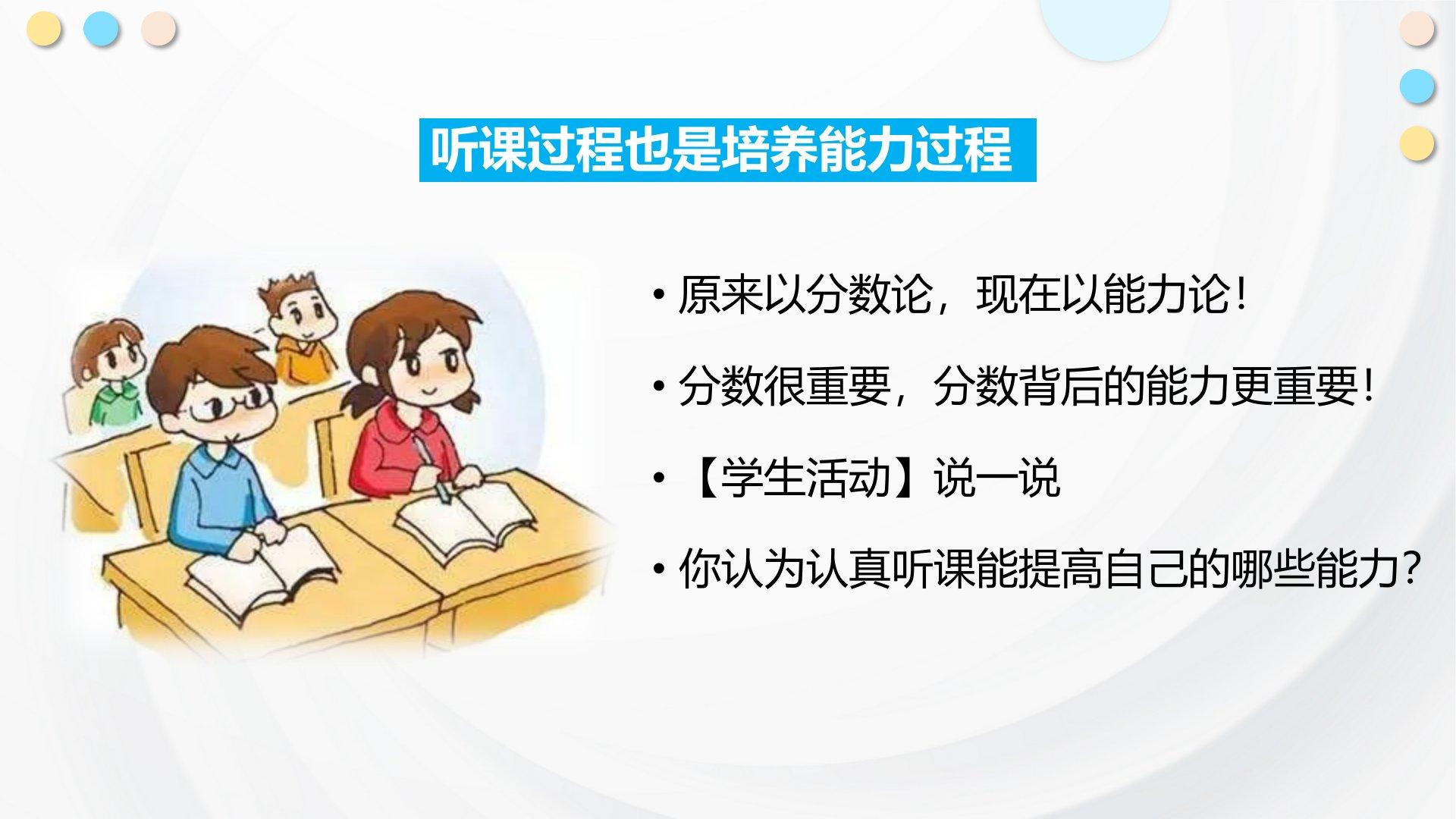 听课过程也是培养能力过程

• 原来以分数论，现在以能力论！

• 分数很重要，分数背后的能力更重要！

• 【学生活动】说一说

• 你认为认真听课能提高自己的哪些能力？